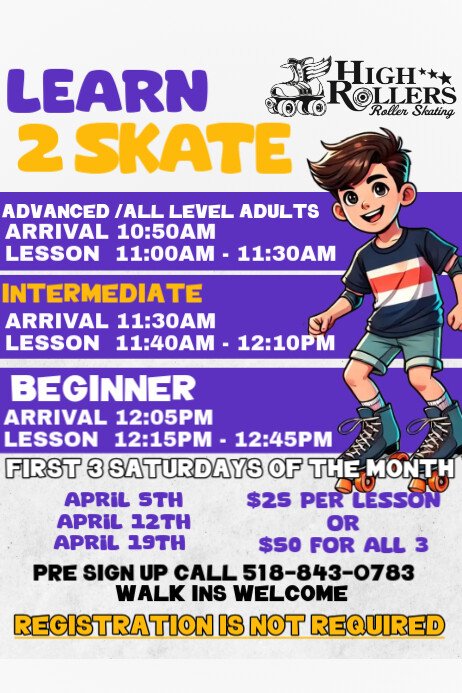 LEARN
2 SKATE

HIGH ROLLERS
Roller Skating

ADVANCED /ALL LEVEL ADULTS
ARRIVAL 10:50AM
LESSON 11:00AM - 11:30AM

INTERMEDIATE
ARRIVAL 11:30AM
LESSON 11:40AM - 12:10PM

BEGINNER
ARRIVAL 12:05PM
LESSON 12:15PM - 12:45PM

FIRST 3 SATURDAYS OF THE MONTH

APRIL 5TH
APRIL 12TH
APRIL 19TH

$25 PER LESSON
OR
$50 FOR ALL 3

PRE SIGN UP CALL 518-843-0783
WALK INS WELCOME

REGISTRATION IS NOT REQUIRED